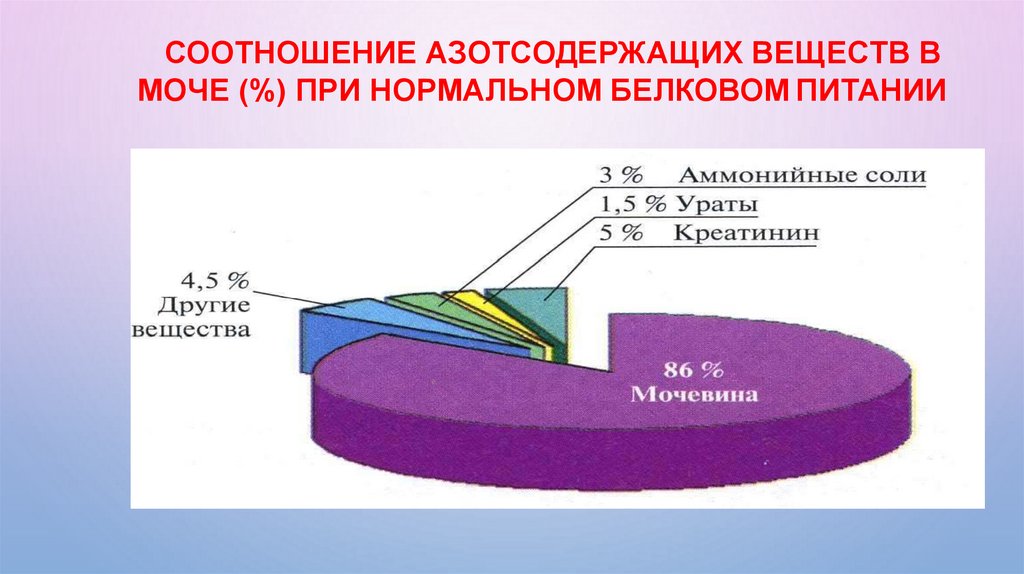 СООТНОШЕНИЕ АЗОТСОДЕРЖАЩИХ ВЕЩЕСТВ В МОЧЕ (%) ПРИ НОРМАЛЬНОМ БЕЛКОВОМ ПИТАНИИ

3 % Аммонийные соли

1,5 % Ураты

5 % Креатинин

4,5 % Другие вещества

86 % Мочевина